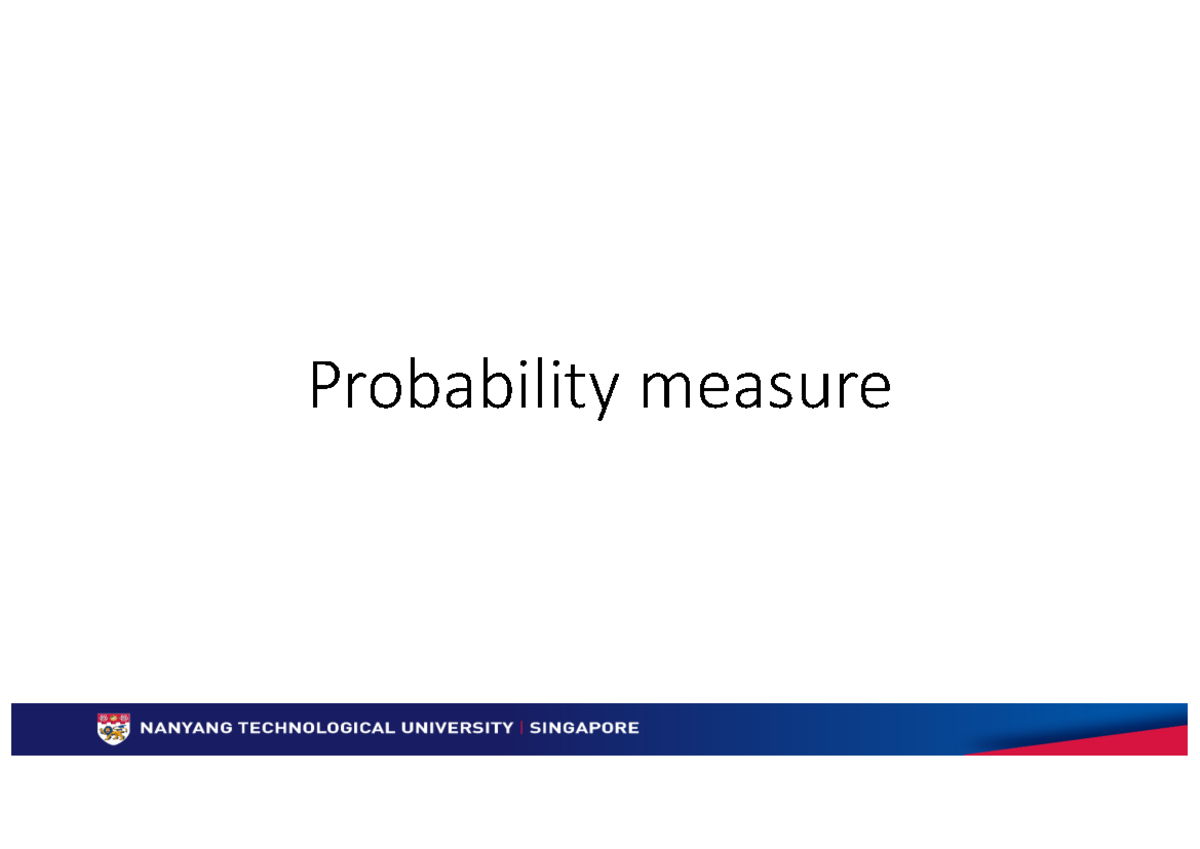 Probability measure

NANYANG TECHNOLOGICAL UNIVERSITY | SINGAPORE